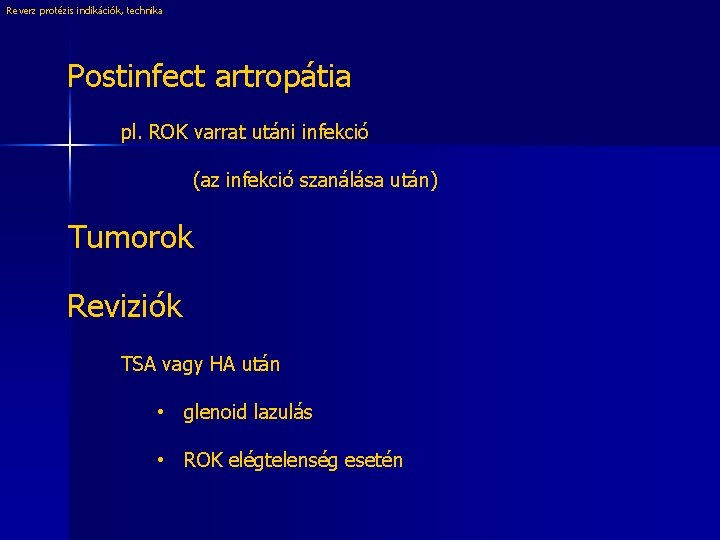 Reverz protézis indikációk, technika

Postinfect artropátia

pl. ROK varrat utáni infekció

(az infekció szanálása után)

Tumorok

Reviziók

TSA vagy HA után

• glenoid lazulás

• ROK elégtelenség esetén